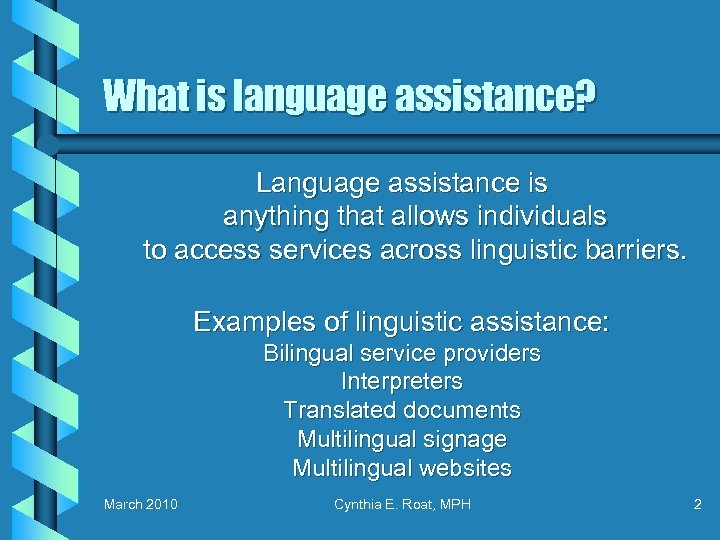 What is language assistance?

Language assistance is anything that allows individuals to access services across linguistic barriers.

Examples of linguistic assistance:
Bilingual service providers
Interpreters
Translated documents
Multilingual signage
Multilingual websites

March 2010
Cynthia E. Roat, MPH
2